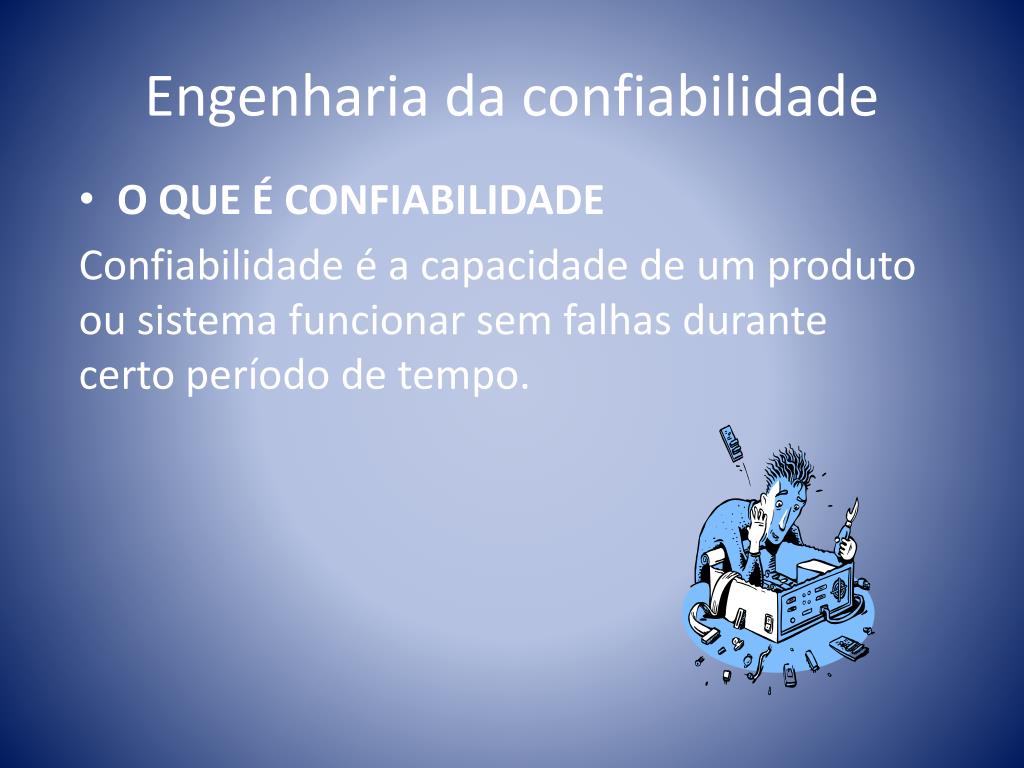 Engenharia da confiabilidade

• O QUE É CONFIABILIDADE

Confiabilidade é a capacidade de um produto ou sistema funcionar sem falhas durante certo período de tempo.